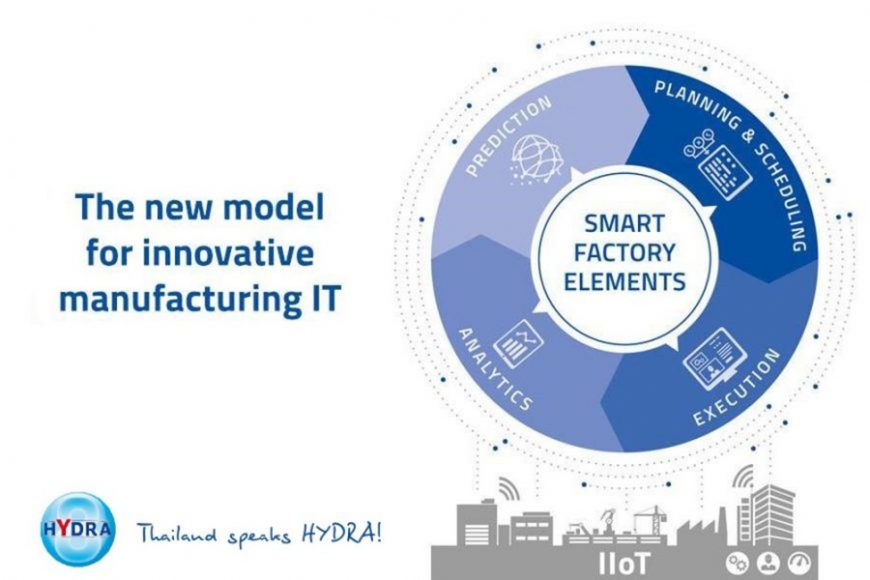 The new model for innovative manufacturing IT

PREDICTION

PLANNING & SCHEDULING

SMART FACTORY ELEMENTS

ANALYTICS

EXECUTION

HYDRA

Thailand speaks HYDRA!

IIoT